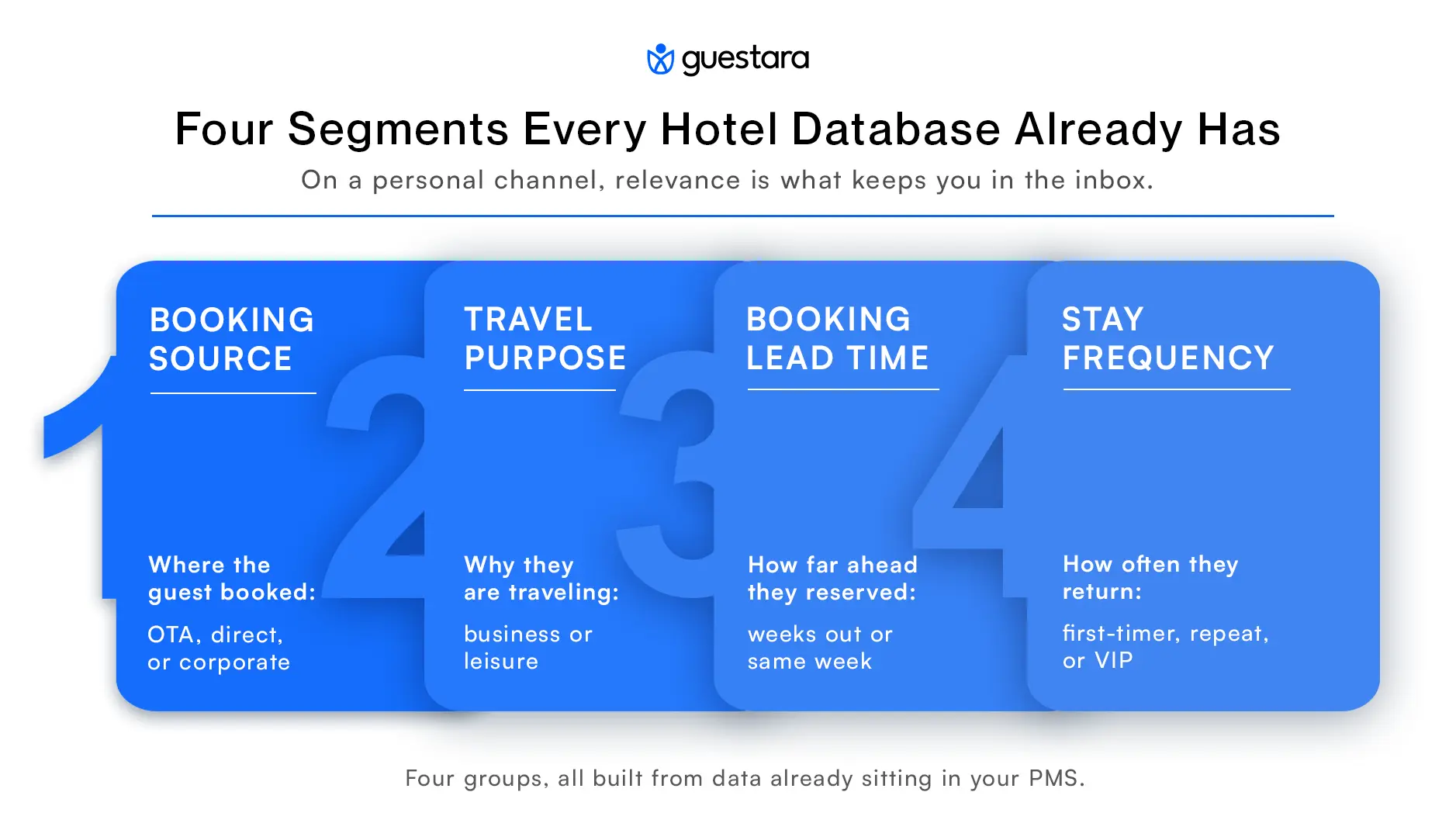 guestara

Four Segments Every Hotel Database Already Has

On a personal channel, relevance is what keeps you in the inbox.

1

BOOKING SOURCE

Where the guest booked:

OTA, direct, or corporate

2

TRAVEL PURPOSE

Why they are traveling:

business or leisure

3

BOOKING LEAD TIME

How far ahead they reserved:

weeks out or same week

4

STAY FREQUENCY

How often they return:

first-timer, repeat, or VIP

Four groups, all built from data already sitting in your PMS.